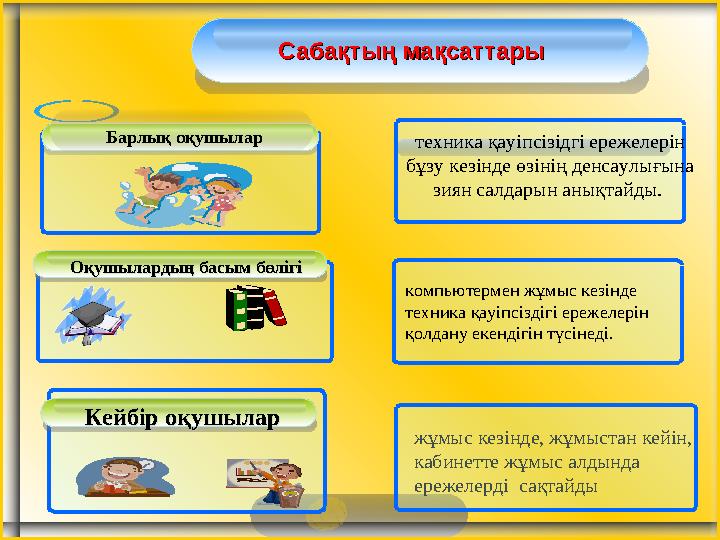 Сабақтың мақсаттары

Барлық оқушылар

техника қауіпсіздігі ережелерін бұзу кезінде өзінің денсаулығына зиян салдарын анықтайды.

Оқушылардың басым бөлігі

компьютермен жұмыс кезінде техника қауіпсіздігі ережелерін қолдану екендігін түсінеді.

Кейбір оқушылар

жұмыс кезінде, жұмыстан кейін, кабинетте жұмыс алдында ережелерді сақтайды